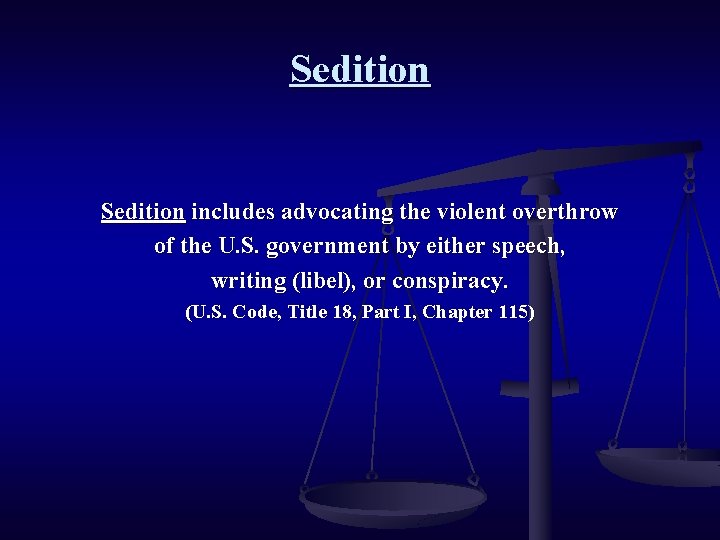 Sedition

Sedition includes advocating the violent overthrow of the U.S. government by either speech, writing (libel), or conspiracy.
(U.S. Code, Title 18, Part I, Chapter 115)